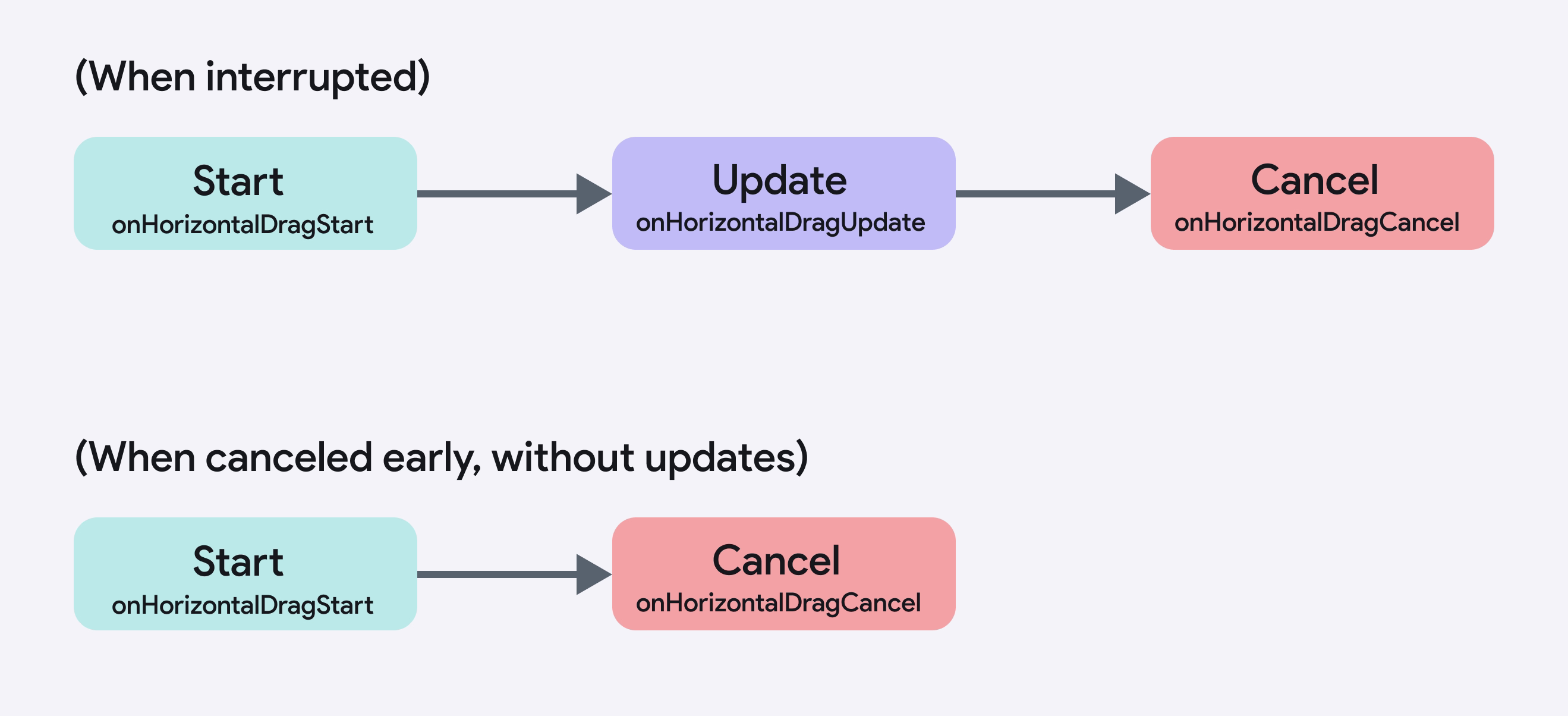 (When interrupted)

Start
onHorizontalDragStart

Update
onHorizontalDragUpdate

Cancel
onHorizontalDragCancel

(When canceled early, without updates)

Start
onHorizontalDragStart

Cancel
onHorizontalDragCancel